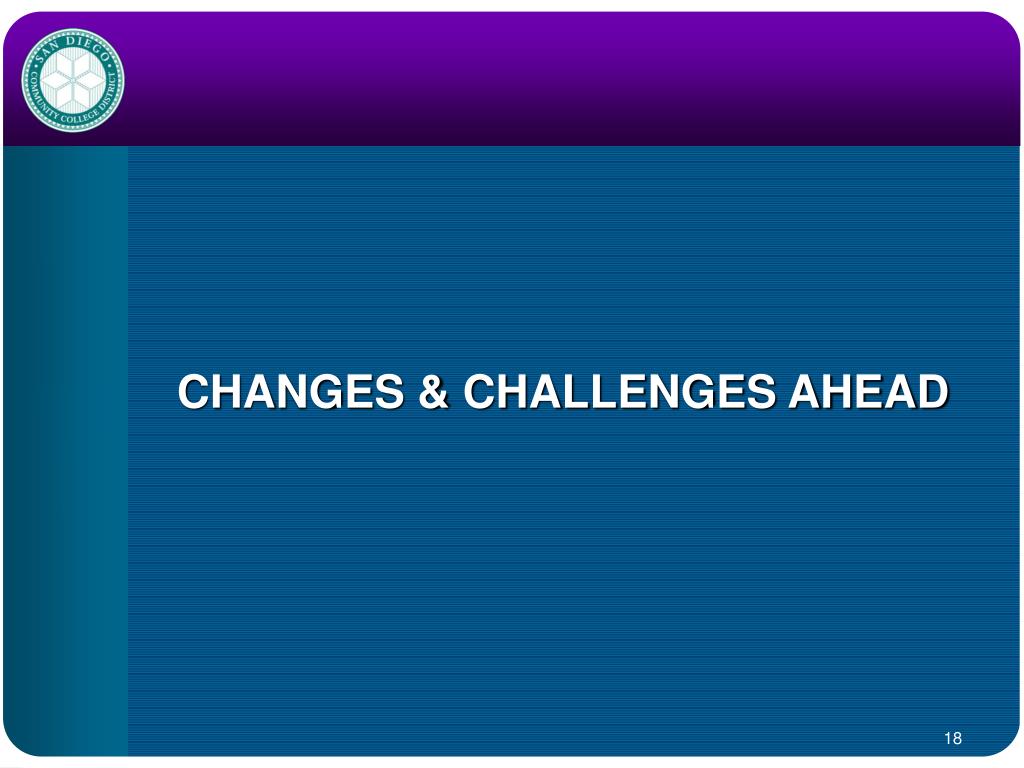 SAN DIEGO COMMUNITY COLLEGE DISTRICT

CHANGES & CHALLENGES AHEAD

18